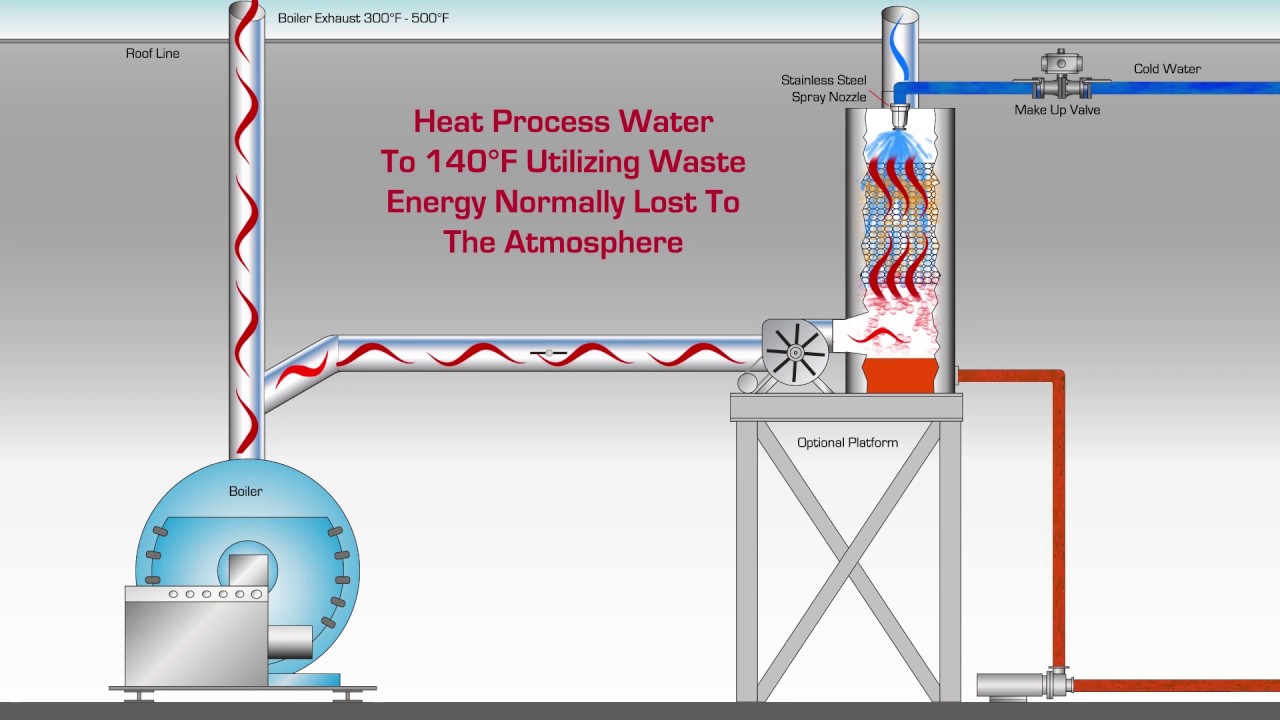 Boiler Exhaust 300°F - 500°F

Roof Line

Stainless Steel Spray Nozzle

Cold Water

Make Up Valve

Heat Process Water To 140°F Utilizing Waste Energy Normally Lost To The Atmosphere

Optional Platform

Boiler